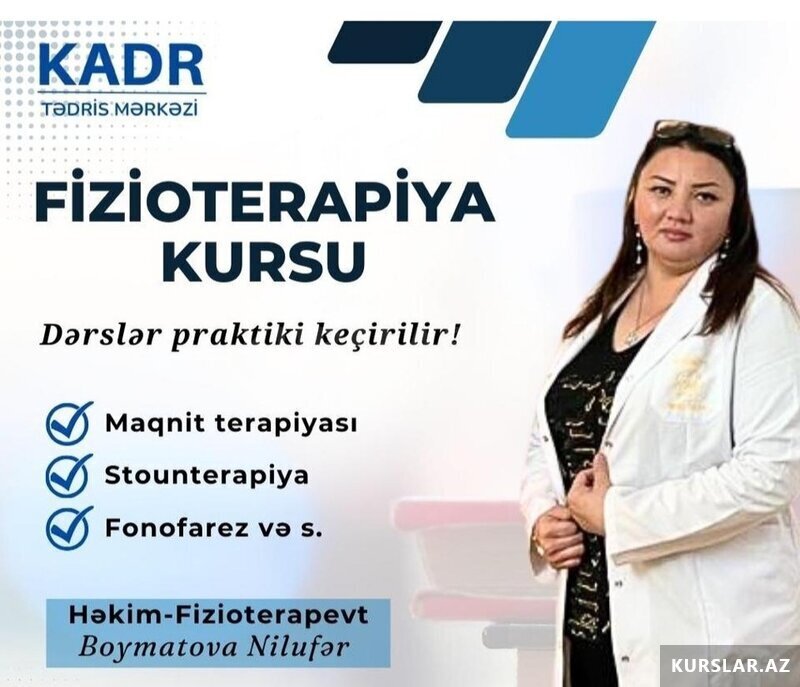 KADR
TƏDRİS MƏRKƏZİ

FİZİOTERAPİYA KURSU

Dərslər praktiki keçirilir!

Maqnit terapiyası
Stounterapiya
Fonofarez və s.

Həkim-Fizioterapevt
Boymatova Nilufər

KURSLAR.AZ